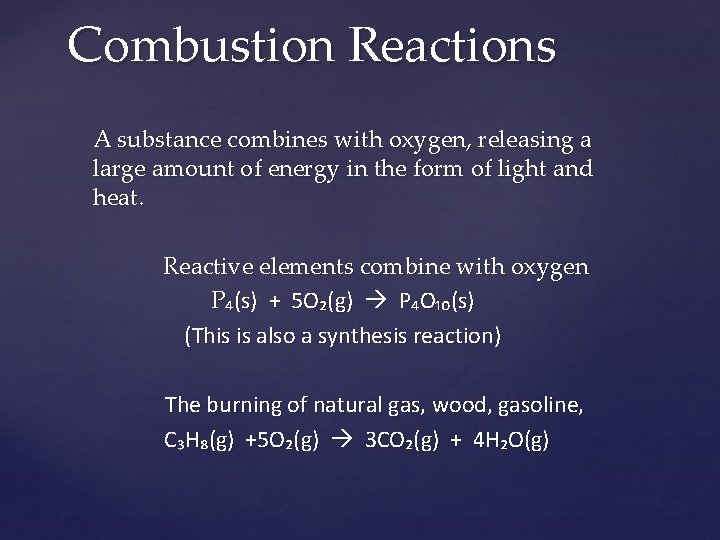 Combustion Reactions

A substance combines with oxygen, releasing a large amount of energy in the form of light and heat.

Reactive elements combine with oxygen
$P_4(s) + 5O_2(g) \rightarrow P_4O_{10}(s)$
(This is also a synthesis reaction)

The burning of natural gas, wood, gasoline,
$C_3H_8(g) + 5O_2(g) \rightarrow 3CO_2(g) + 4H_2O(g)$